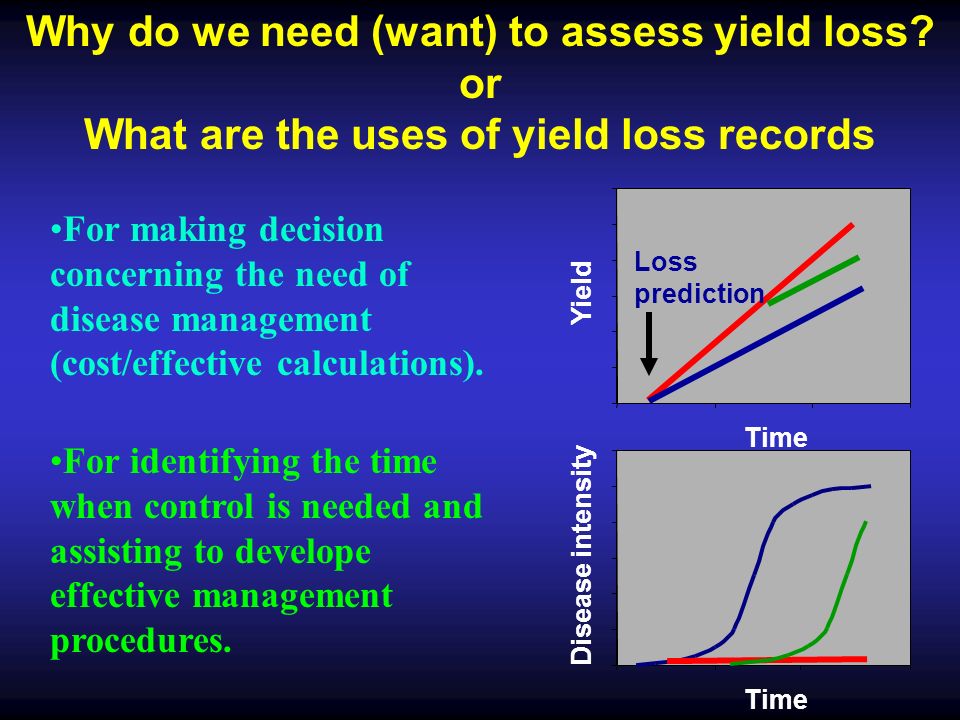 Why do we need (want) to assess yield loss?
or
What are the uses of yield loss records

•For making decision concerning the need of disease management (cost/effective calculations).

•For identifying the time when control is needed and assisting to develope effective management procedures.

Yield
Loss prediction
Time

Disease intensity
Time